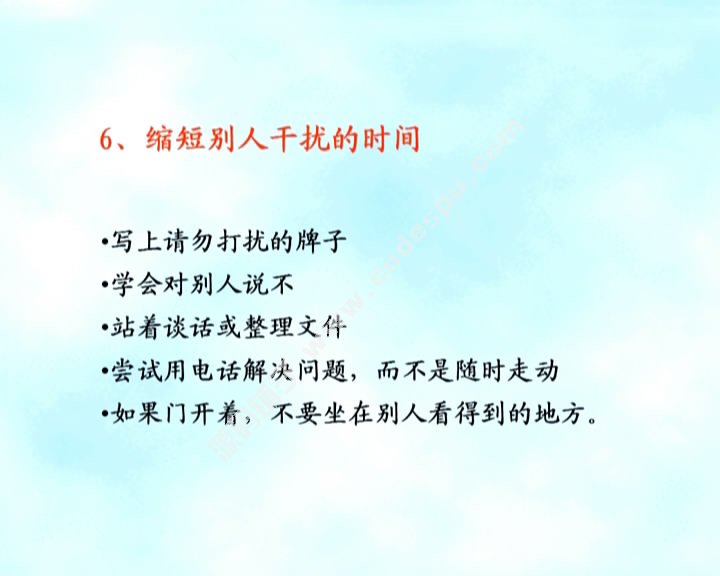 6、缩短别人干扰的时间

•写上请勿打扰的牌子
•学会对别人说不
•站着谈话或整理文件
•尝试用电话解决问题，而不是随时走动
•如果门开着，不要坐在别人看得到的地方。